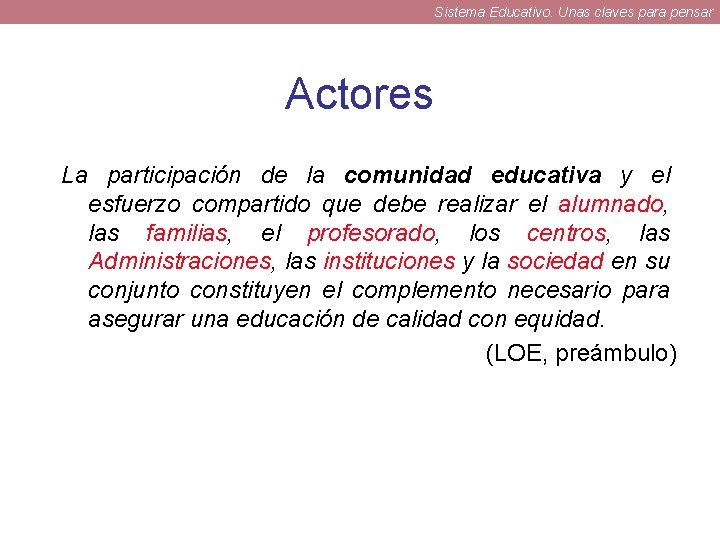 Sistema Educativo. Unas claves para pensar

Actores

La participación de la comunidad educativa y el esfuerzo compartido que debe realizar el alumnado, las familias, el profesorado, los centros, las Administraciones, las instituciones y la sociedad en su conjunto constituyen el complemento necesario para asegurar una educación de calidad con equidad.

(LOE, preámbulo)